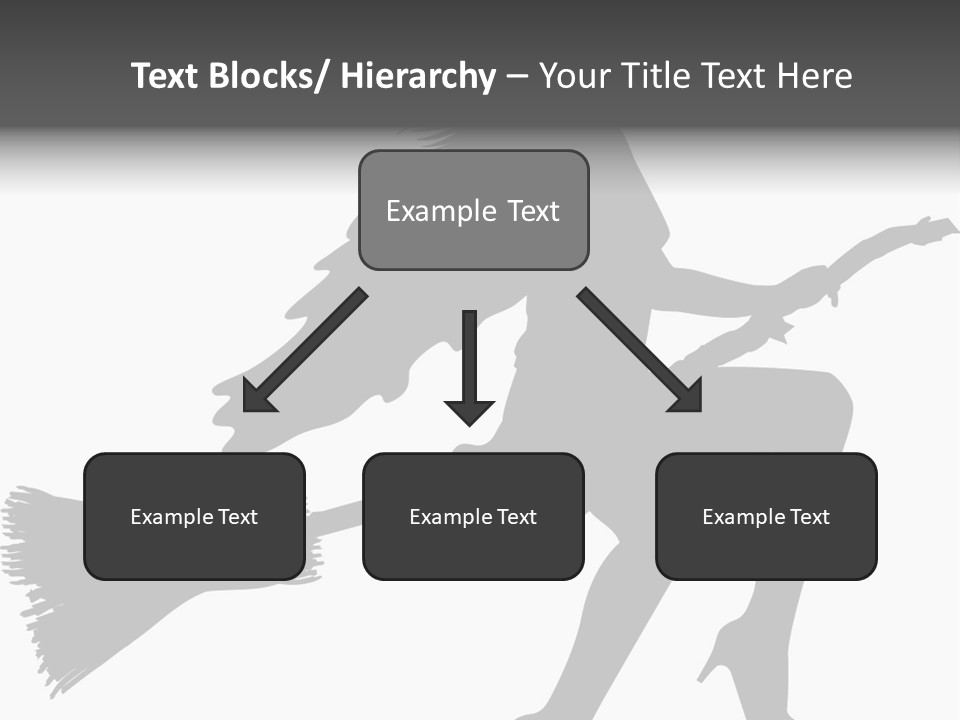 Text Blocks/ Hierarchy – Your Title Text Here

Example Text

Example Text

Example Text

Example Text